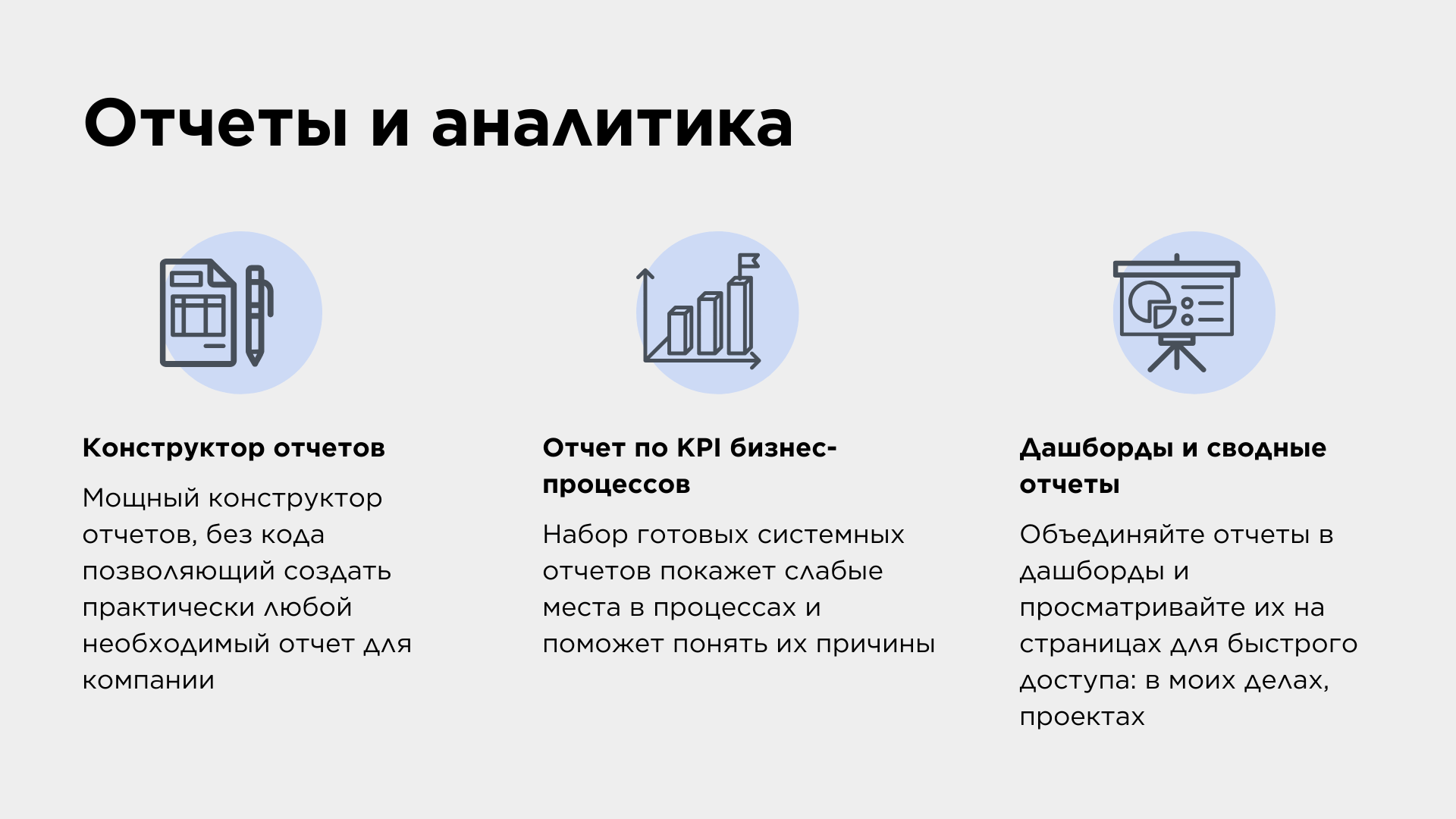 Отчеты и аналитика

Конструктор отчетов

Мощный конструктор отчетов, без кода позволяющий создать практически любой необходимый отчет для компании

Отчет по KPI бизнес-процессов

Набор готовых системных отчетов покажет слабые места в процессах и поможет понять их причины

Дашборды и сводные отчеты

Объединяйте отчеты в дашборды и просматривайте их на страницах для быстрого доступа: в моих делах, проектах